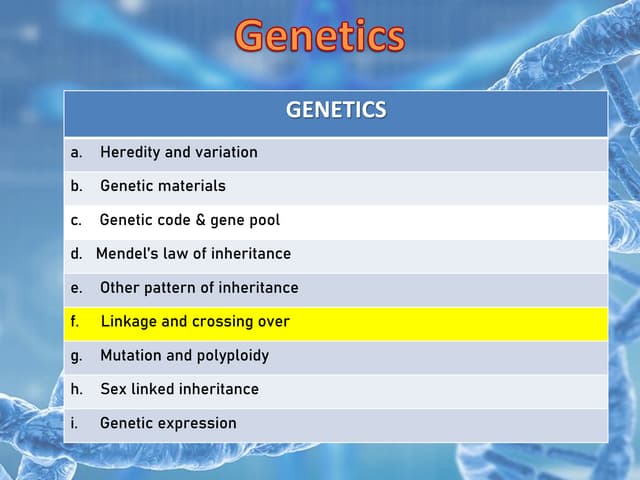 Genetics

| GENETICS |
|---|
| a. Heredity and variation |
| b. Genetic materials |
| c. Genetic code & gene pool |
| d. Mendel's law of inheritance |
| e. Other pattern of inheritance |
| f. Linkage and crossing over |
| g. Mutation and polyploidy |
| h. Sex linked inheritance |
| i. Genetic expression |